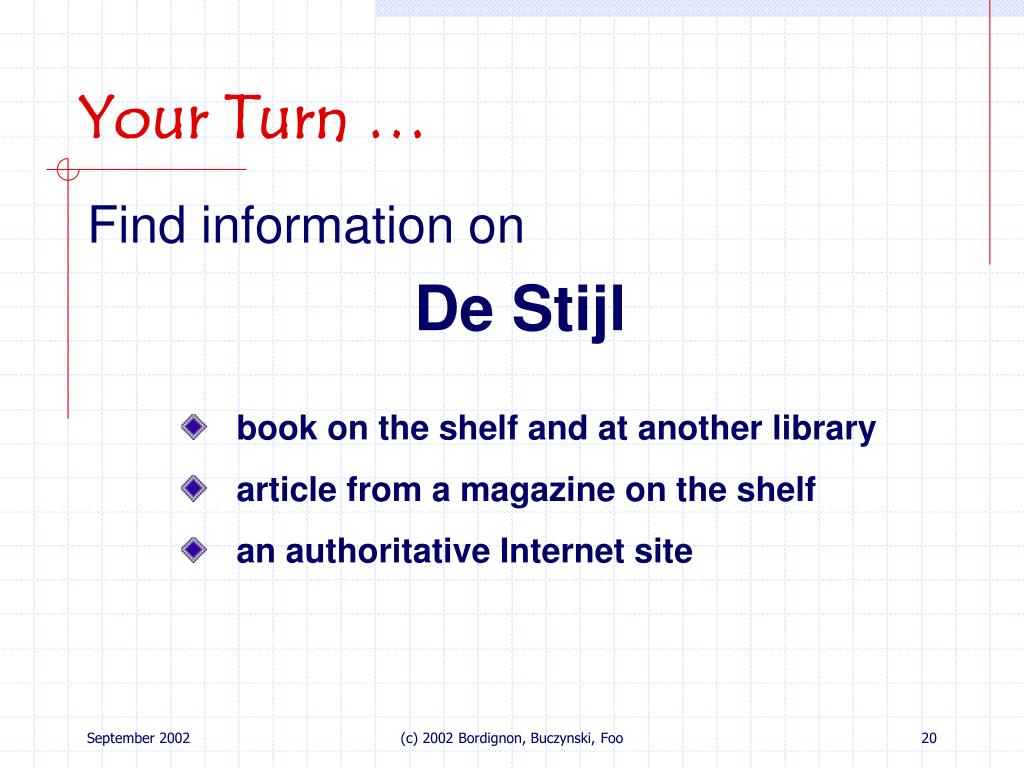 Your Turn …

Find information on

De Stijl

book on the shelf and at another library

article from a magazine on the shelf

an authoritative Internet site

September 2002

(c) 2002 Bordignon, Buczynski, Foo

20